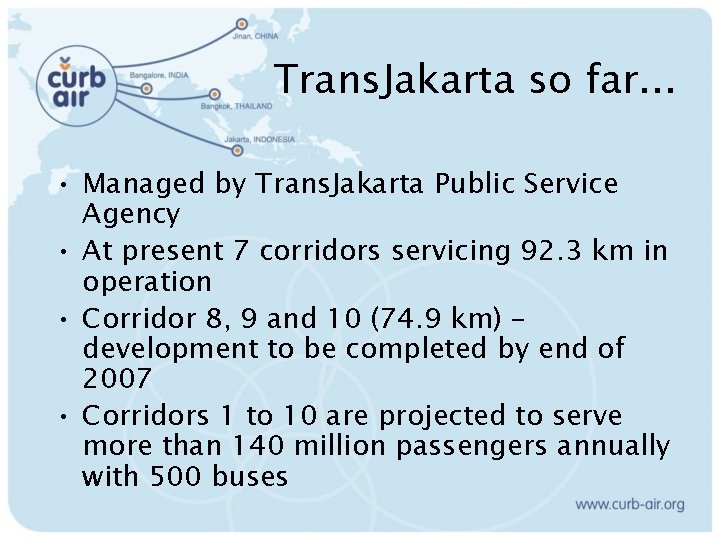 curb air

Jinan, CHINA

Bangalore, INDIA

Bangkok, THAILAND

Jakarta, INDONESIA

TransJakarta so far...

• Managed by TransJakarta Public Service Agency
• At present 7 corridors servicing 92.3 km in operation
• Corridor 8, 9 and 10 (74.9 km) – development to be completed by end of 2007
• Corridors 1 to 10 are projected to serve more than 140 million passengers annually with 500 buses

www.curb-air.org